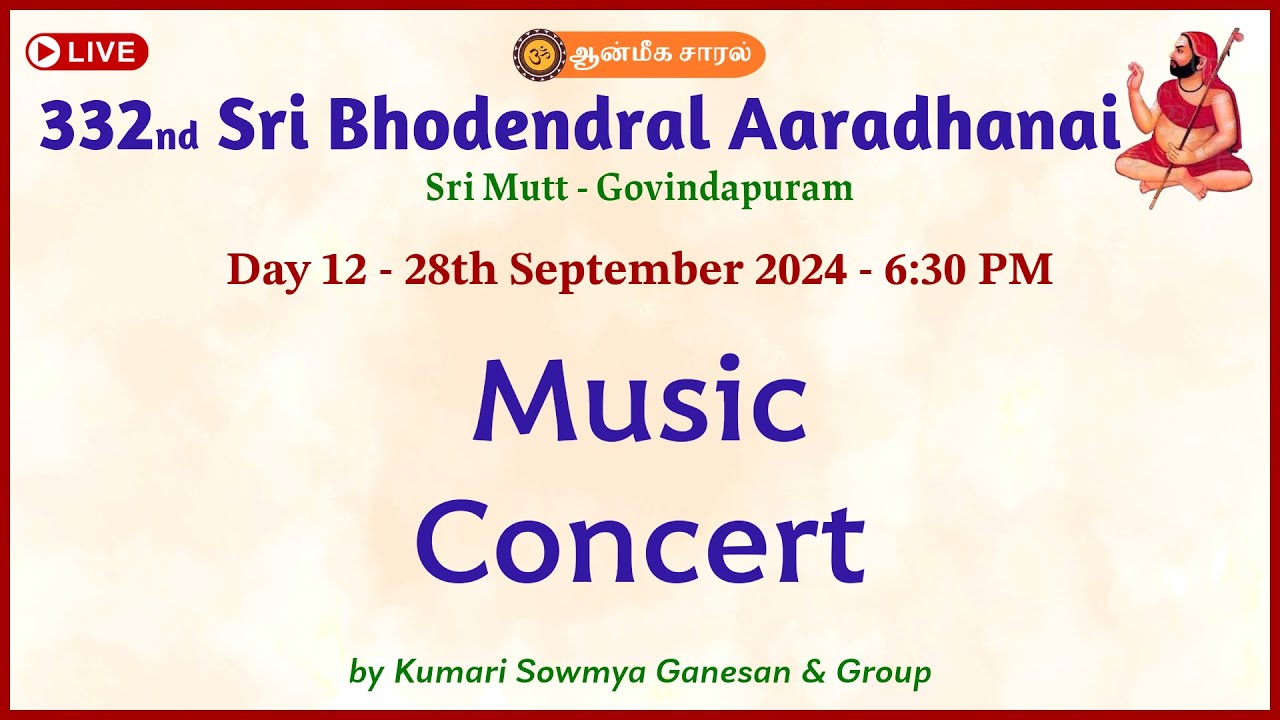 LIVE

ஆன்மீக சாரல்

332nd Sri Bhodendral Aaradhanai

Sri Mutt - Govindapuram

Day 12 - 28th September 2024 - 6:30 PM

Music Concert

by Kumari Sowmya Ganesan & Group